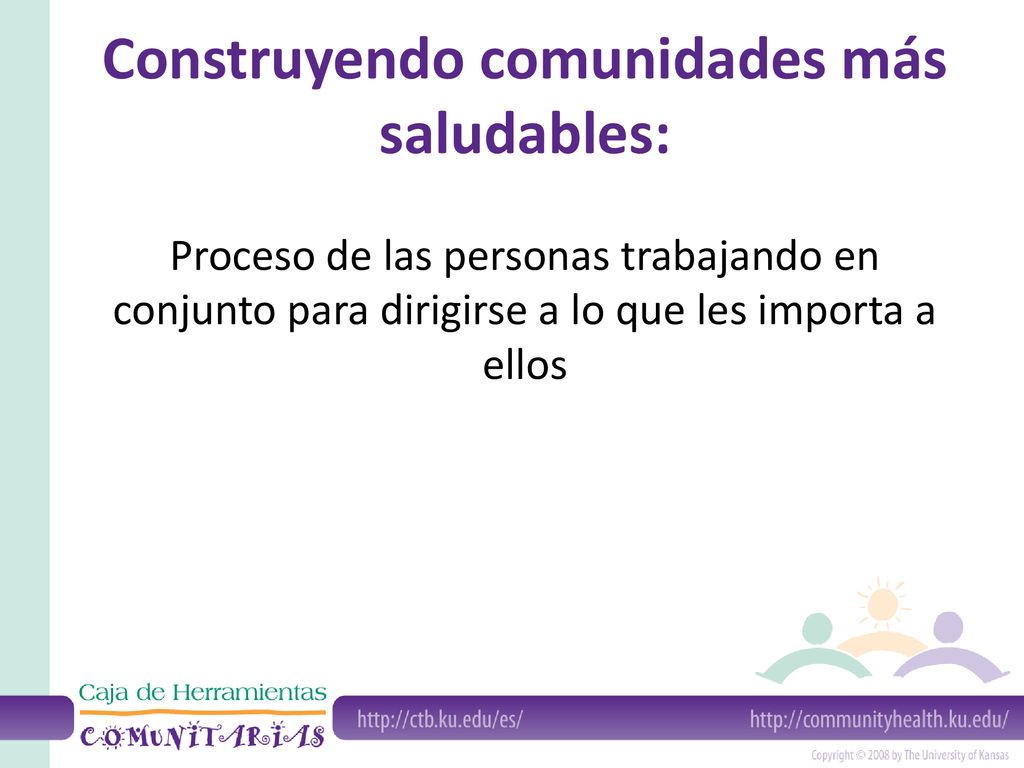 Construyendo comunidades más saludables:

Proceso de las personas trabajando en conjunto para dirigirse a lo que les importa a ellos

Caja de Herramientas
COMUNITARIAS

http://ctb.ku.edu/es/

http://communityhealth.ku.edu/

Copyright © 2008 by The University of Kansas